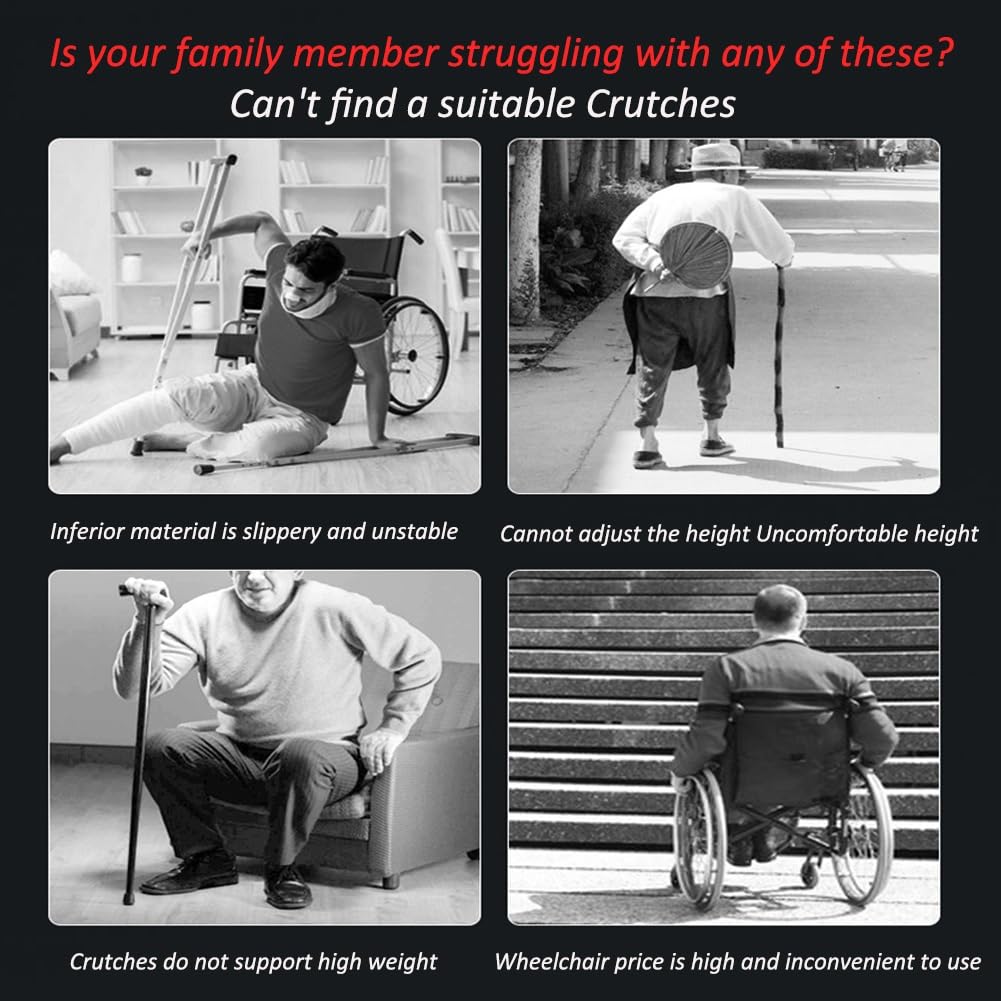 Is your family member struggling with any of these?
Can't find a suitable Crutches

Inferior material is slippery and unstable

Cannot adjust the height Uncomfortable height

Crutches do not support high weight

Wheelchair price is high and inconvenient to use